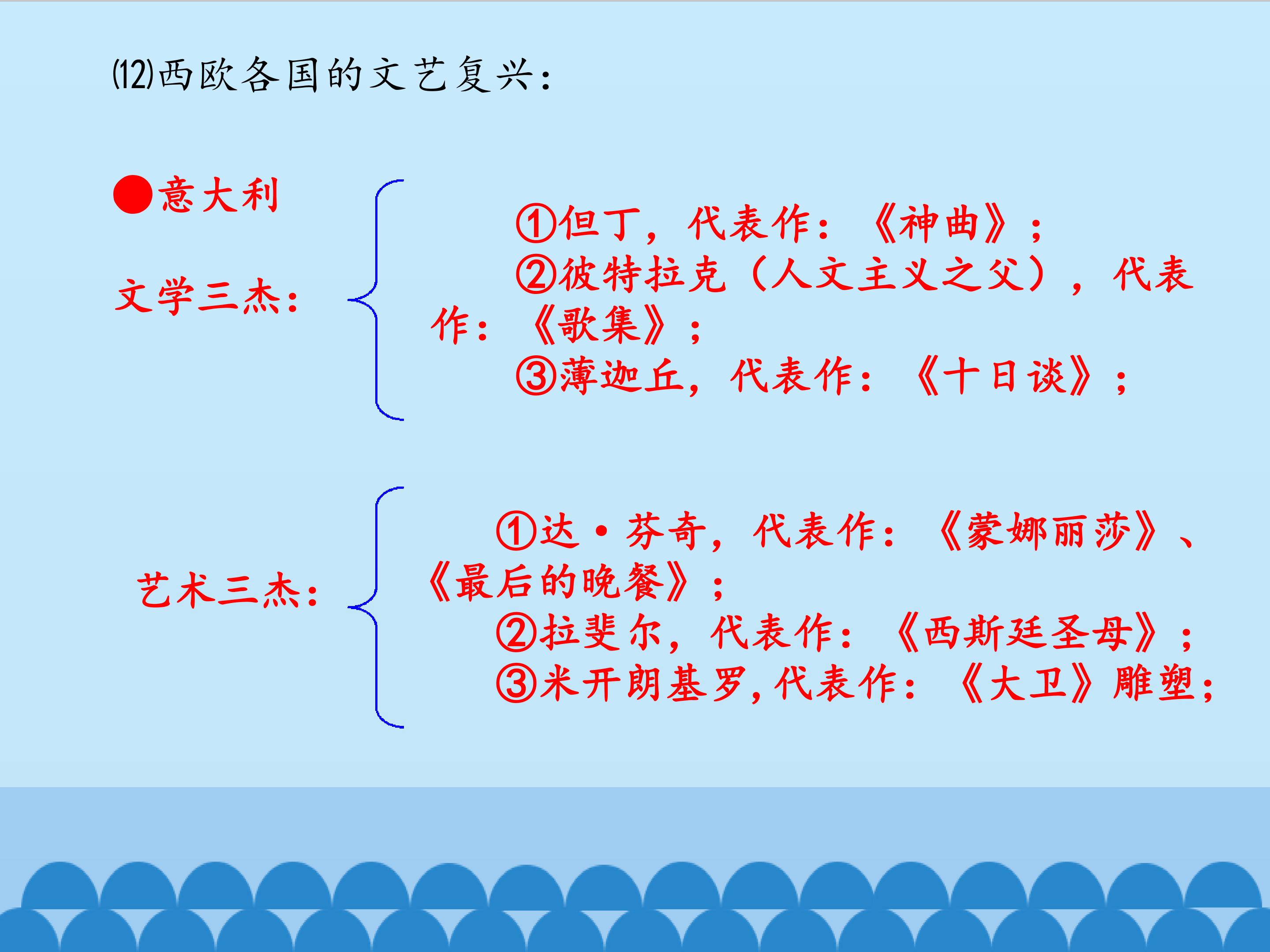 ⑿西欧各国的文艺复兴：

●意大利

文学三杰：

①但丁，代表作：《神曲》；
②彼特拉克（人文主义之父），代表作：《歌集》；
③薄迦丘，代表作：《十日谈》；

艺术三杰：

①达·芬奇，代表作：《蒙娜丽莎》、《最后的晚餐》；
②拉斐尔，代表作：《西斯廷圣母》；
③米开朗基罗，代表作：《大卫》雕塑；